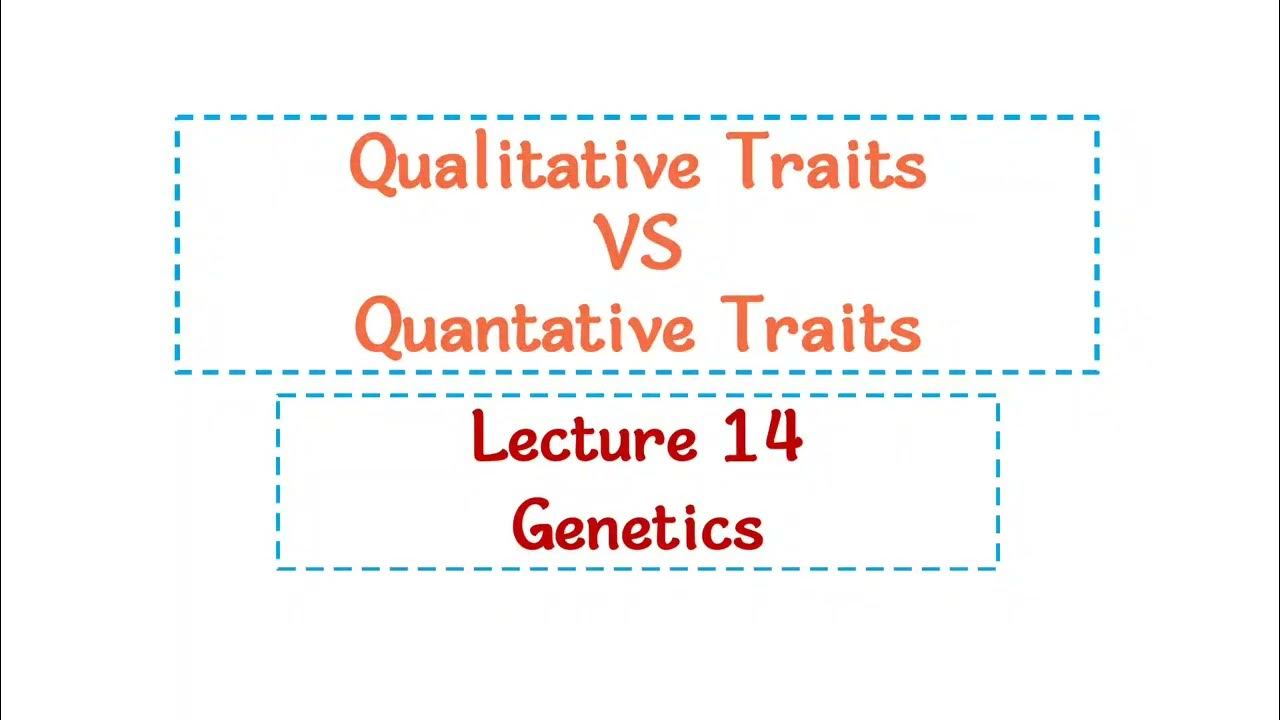 Qualitative Traits
VS
Quantative Traits

Lecture 14
Genetics